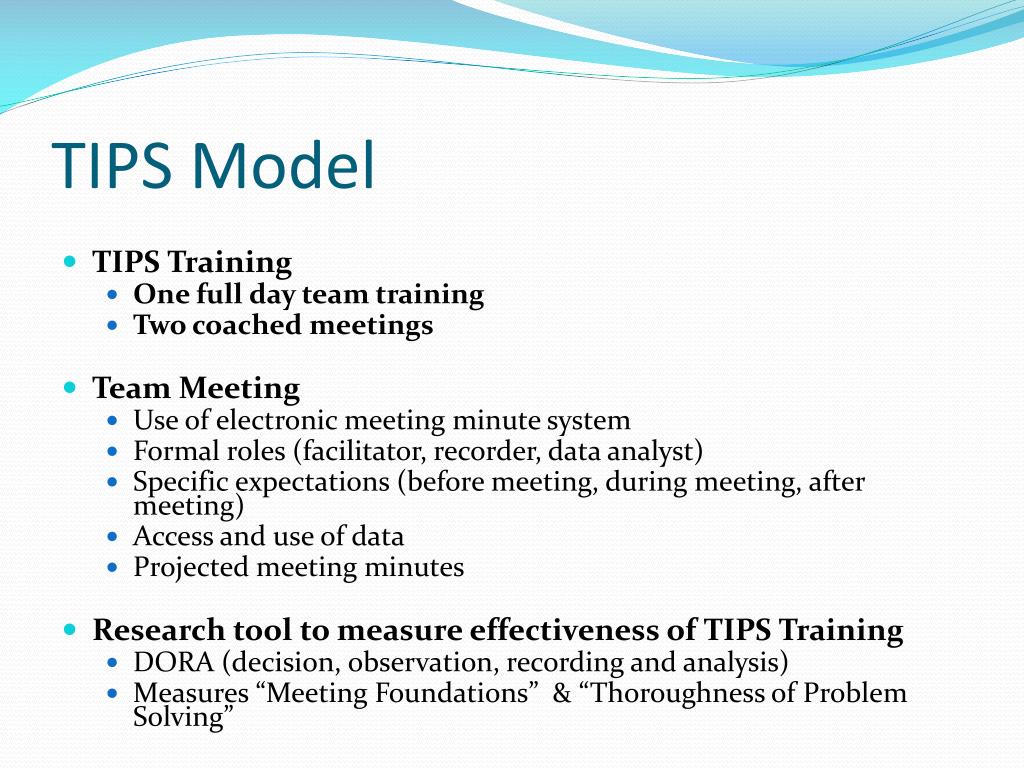 TIPS Model

- TIPS Training
  - One full day team training
  - Two coached meetings

- Team Meeting
  - Use of electronic meeting minute system
  - Formal roles (facilitator, recorder, data analyst)
  - Specific expectations (before meeting, during meeting, after meeting)
  - Access and use of data
  - Projected meeting minutes

- Research tool to measure effectiveness of TIPS Training
  - DORA (decision, observation, recording and analysis)
  - Measures “Meeting Foundations” & “Thoroughness of Problem Solving”